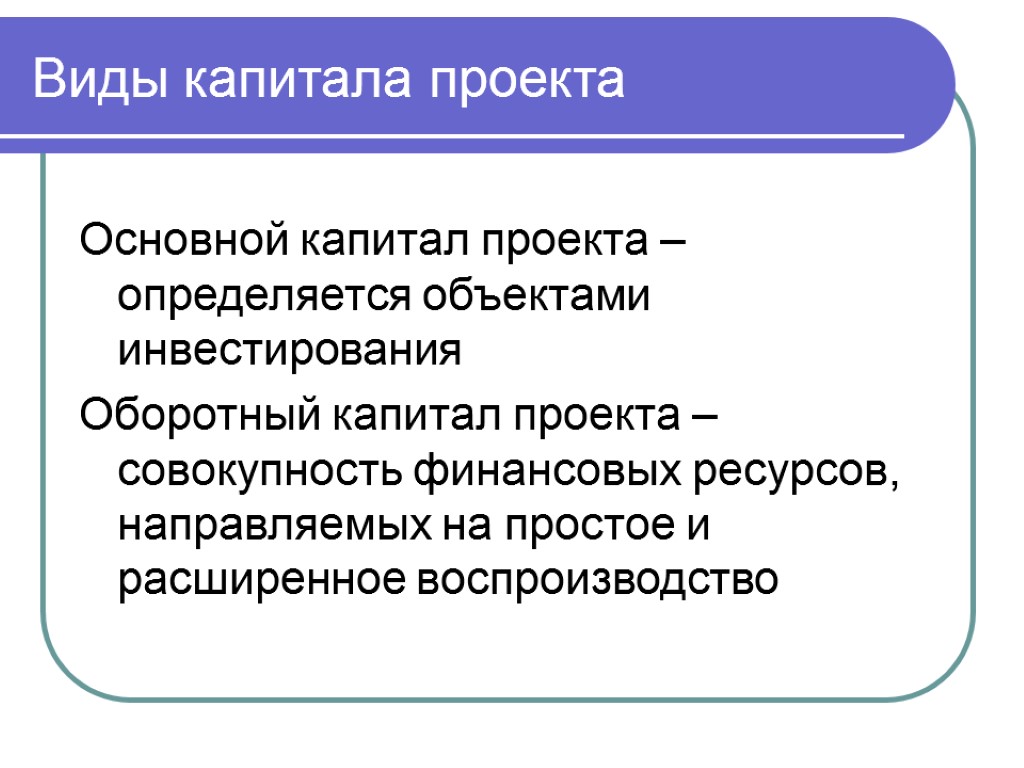 Виды капитала проекта

Основной капитал проекта – определяется объектами инвестирования

Оборотный капитал проекта – совокупность финансовых ресурсов, направляемых на простое и расширенное воспроизводство